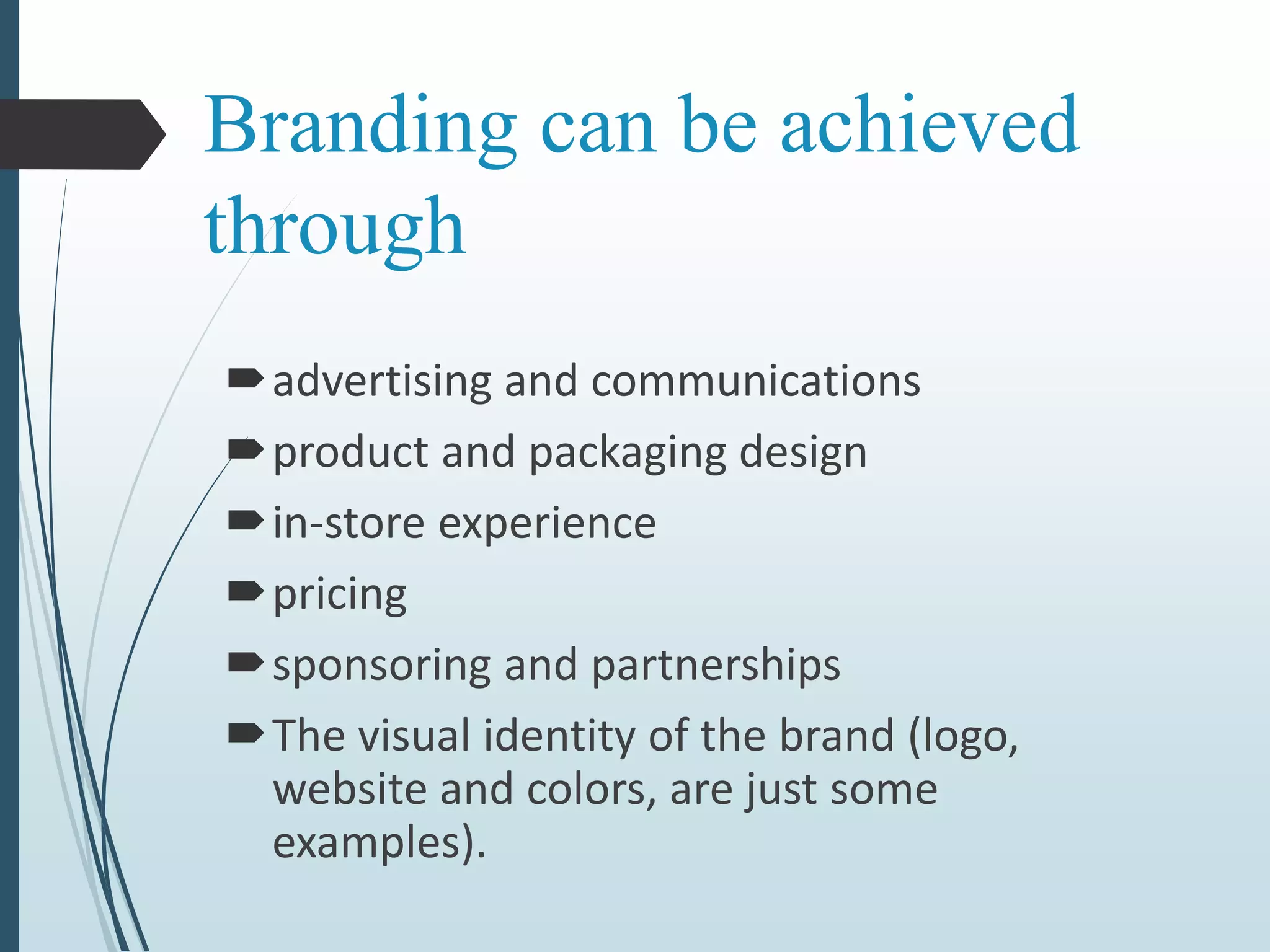 Branding can be achieved through

advertising and communications

product and packaging design

in-store experience

pricing

sponsoring and partnerships

The visual identity of the brand (logo, website and colors, are just some examples).